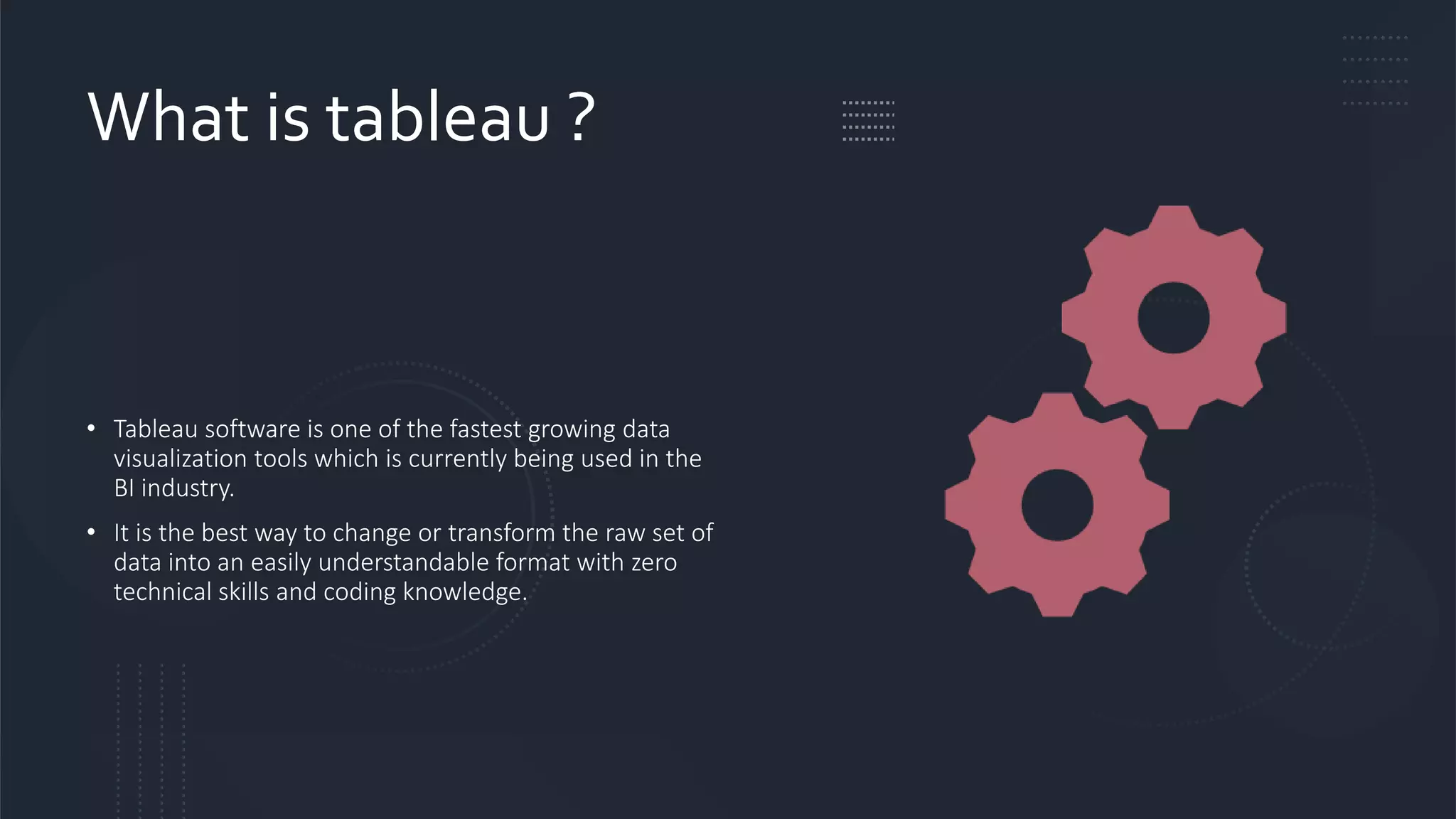 What is tableau ?

• Tableau software is one of the fastest growing data visualization tools which is currently being used in the BI industry.

• It is the best way to change or transform the raw set of data into an easily understandable format with zero technical skills and coding knowledge.